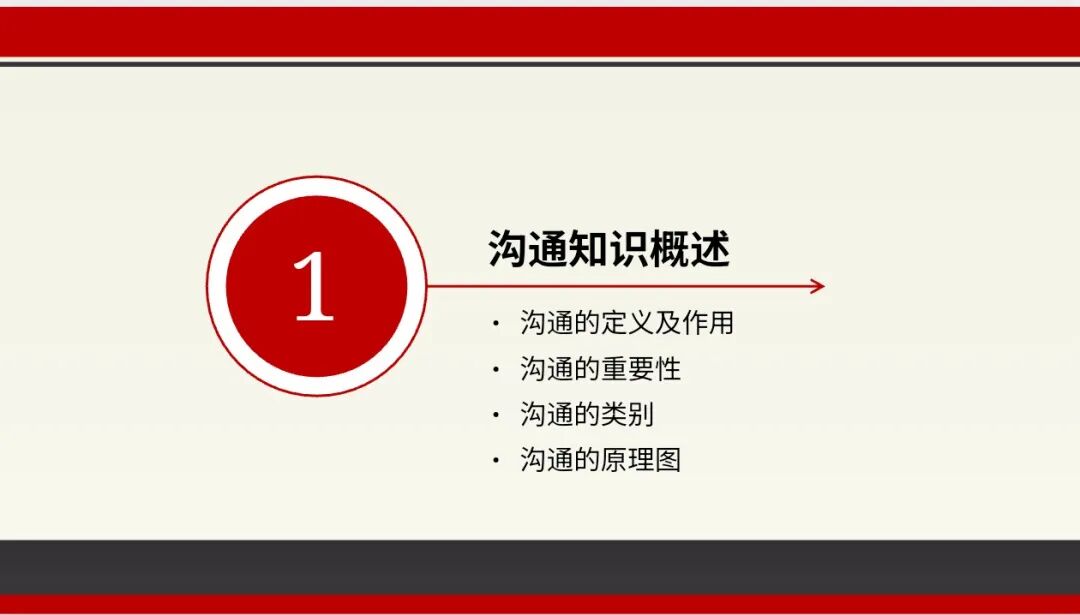 1

沟通知识概述

· 沟通的定义及作用
· 沟通的重要性
· 沟通的类别
· 沟通的原理图